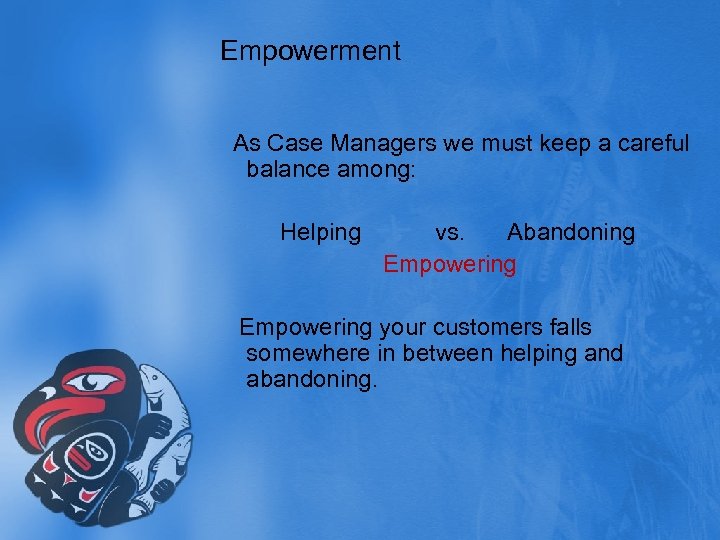 Empowerment

As Case Managers we must keep a careful balance among:

Helping vs. Abandoning
Empowering

Empowering your customers falls somewhere in between helping and abandoning.